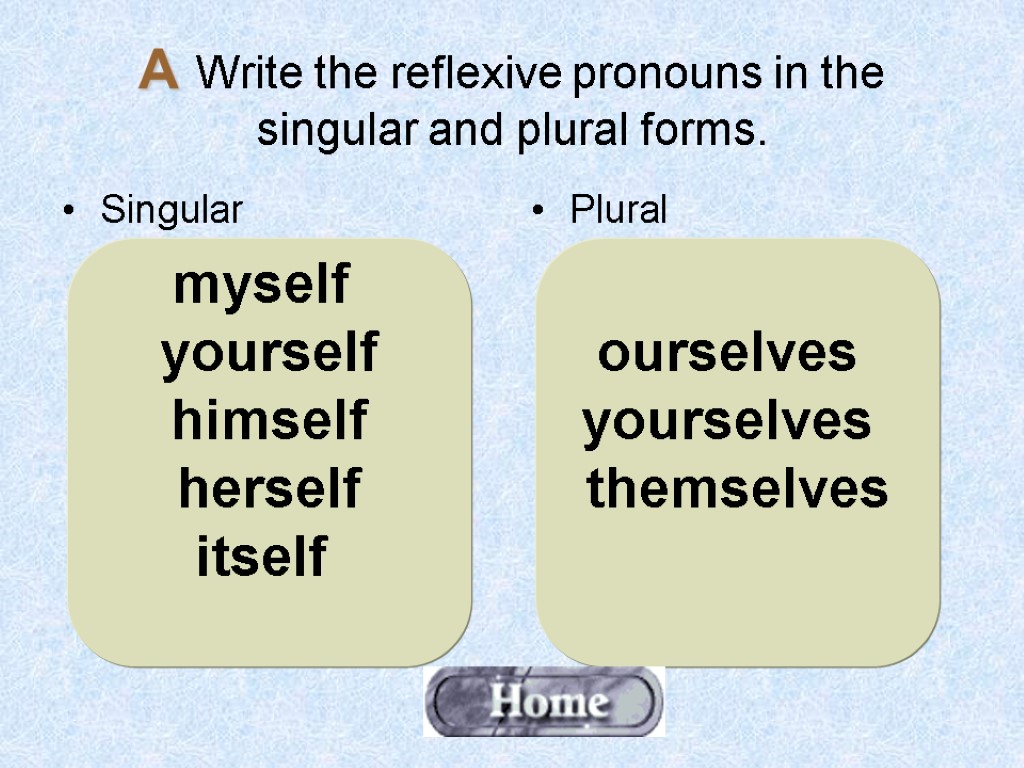 A Write the reflexive pronouns in the singular and plural forms.

• Singular

myself
yourself
himself
herself
itself

• Plural

ourselves
yourselves
themselves

Home